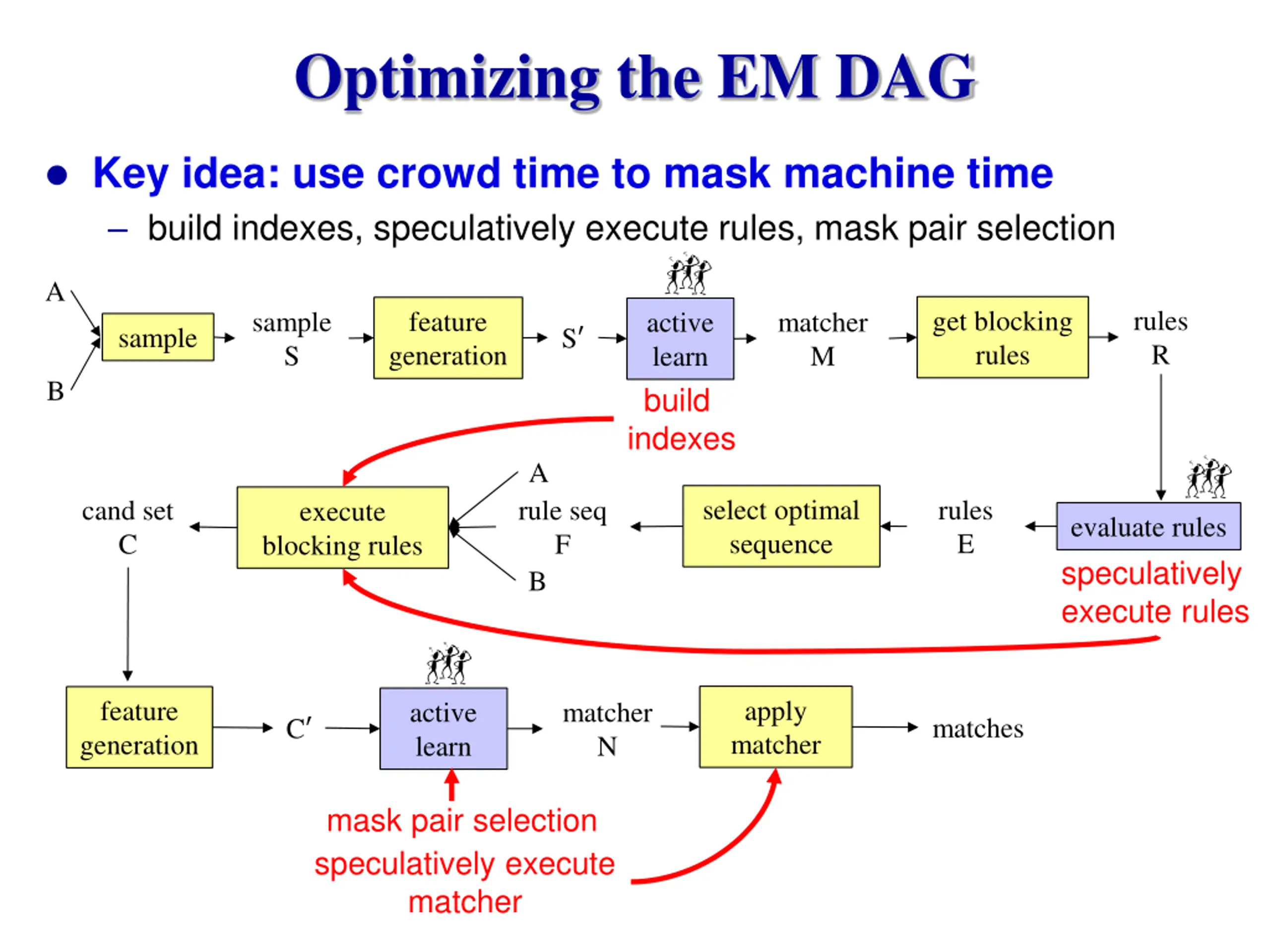 Optimizing the EM DAG

• Key idea: use crowd time to mask machine time
– build indexes, speculatively execute rules, mask pair selection

A
B
sample
sample S
feature generation
S′
active learn
matcher M
get blocking rules
rules R
build indexes

cand set C
execute blocking rules
A
rule seq F
B
select optimal sequence
rules E
evaluate rules
speculatively execute rules

feature generation
C′
active learn
matcher N
apply matcher
matches
mask pair selection
speculatively execute matcher